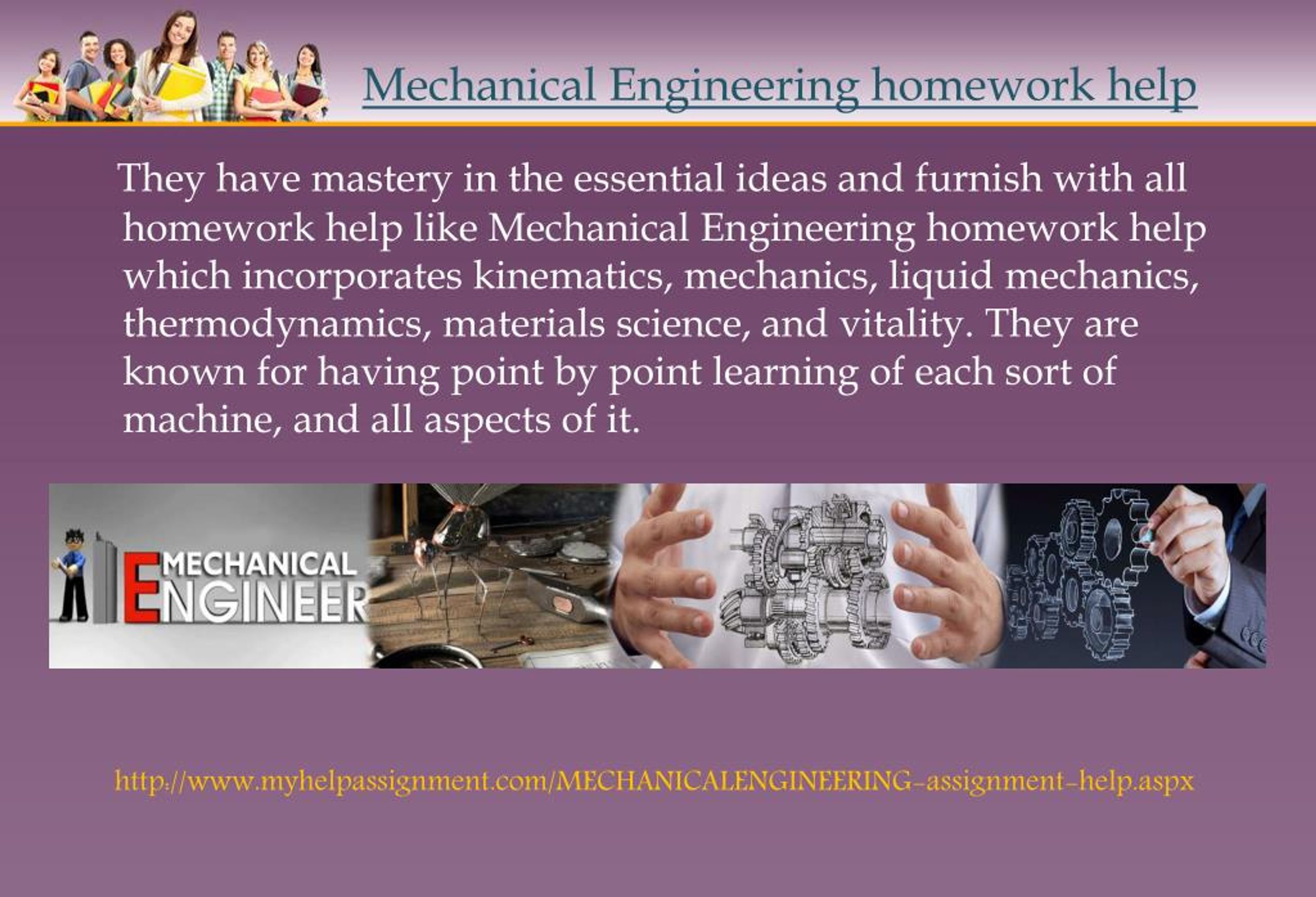 Mechanical Engineering homework help

They have mastery in the essential ideas and furnish with all homework help like Mechanical Engineering homework help which incorporates kinematics, mechanics, liquid mechanics, thermodynamics, materials science, and vitality. They are known for having point by point learning of each sort of machine, and all aspects of it.

MECHANICAL ENGINEER

http://www.myhelpassignment.com/MECHANICALENGINEERING-assignment-help.aspx